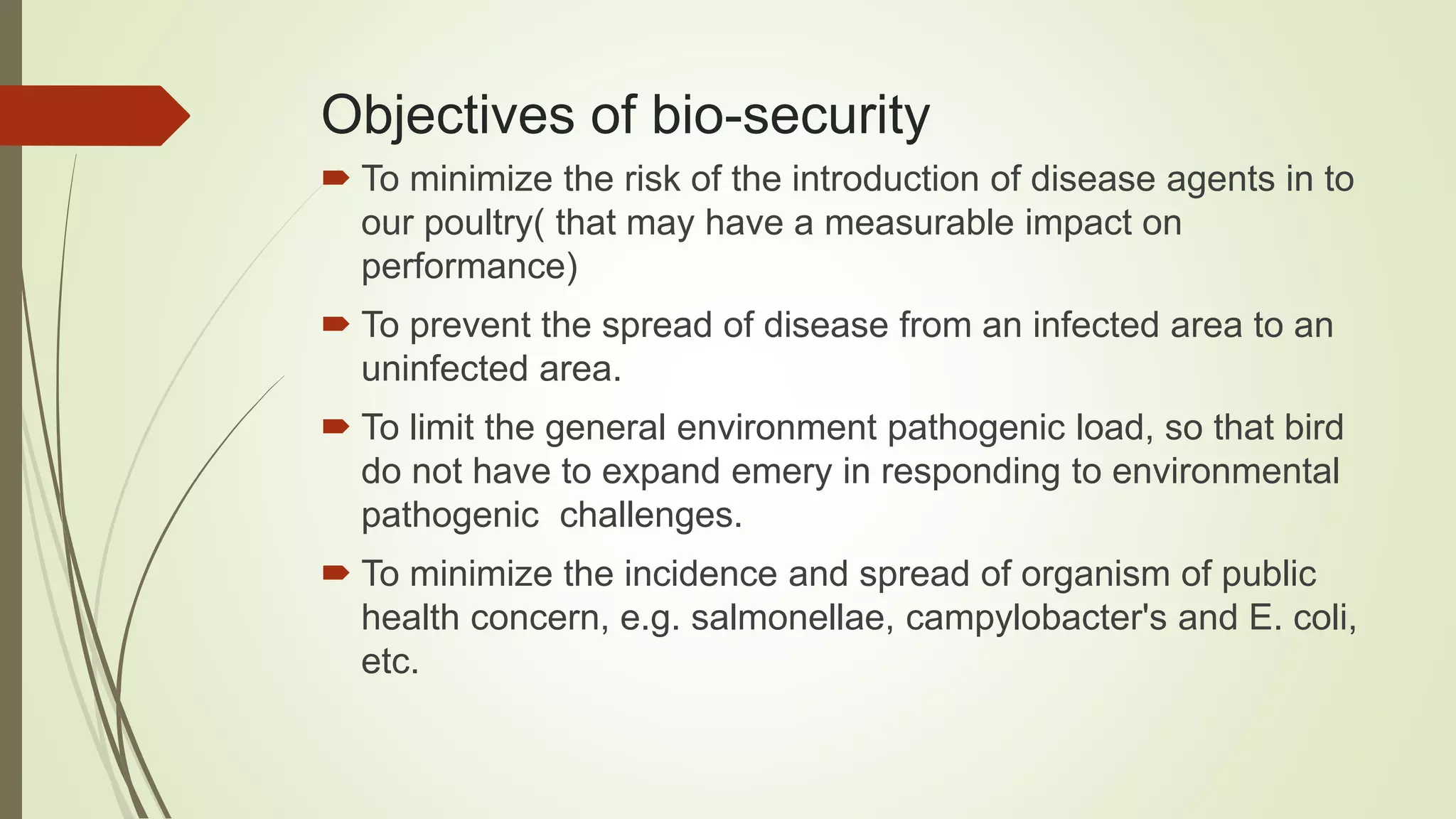 Objectives of bio-security

To minimize the risk of the introduction of disease agents in to our poultry( that may have a measurable impact on performance)

To prevent the spread of disease from an infected area to an uninfected area.

To limit the general environment pathogenic load, so that bird do not have to expand emery in responding to environmental pathogenic  challenges.

To minimize the incidence and spread of organism of public health concern, e.g. salmonellae, campylobacter's and E. coli, etc.